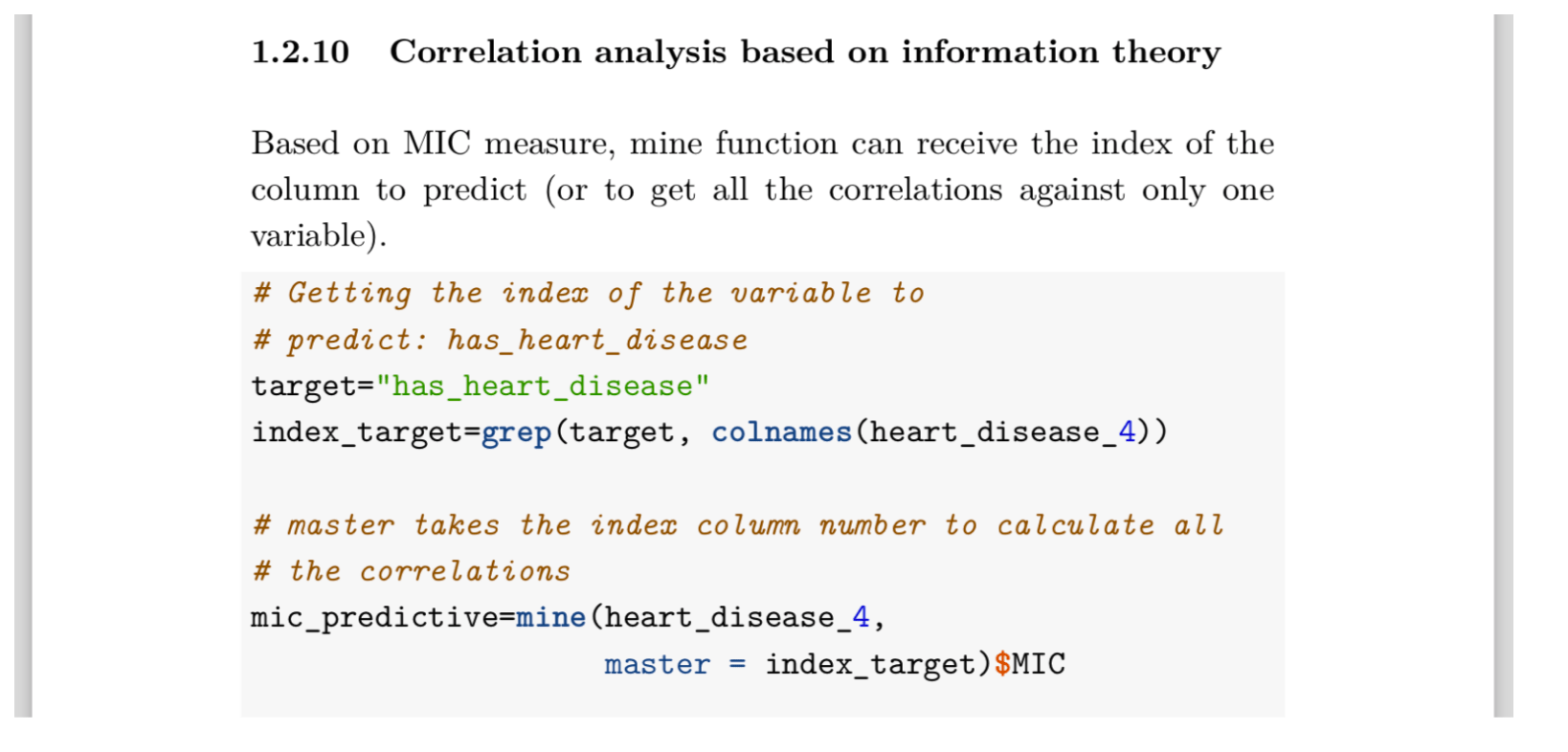 1.2.10 Correlation analysis based on information theory

Based on MIC measure, mine function can receive the index of the column to predict (or to get all the correlations against only one variable).

# Getting the index of the variable to
# predict: has_heart_disease
target="has_heart_disease"
index_target=grep(target, colnames(heart_disease_4))

# master takes the index column number to calculate all
# the correlations
mic_predictive=mine(heart_disease_4,
                    master = index_target)$MIC